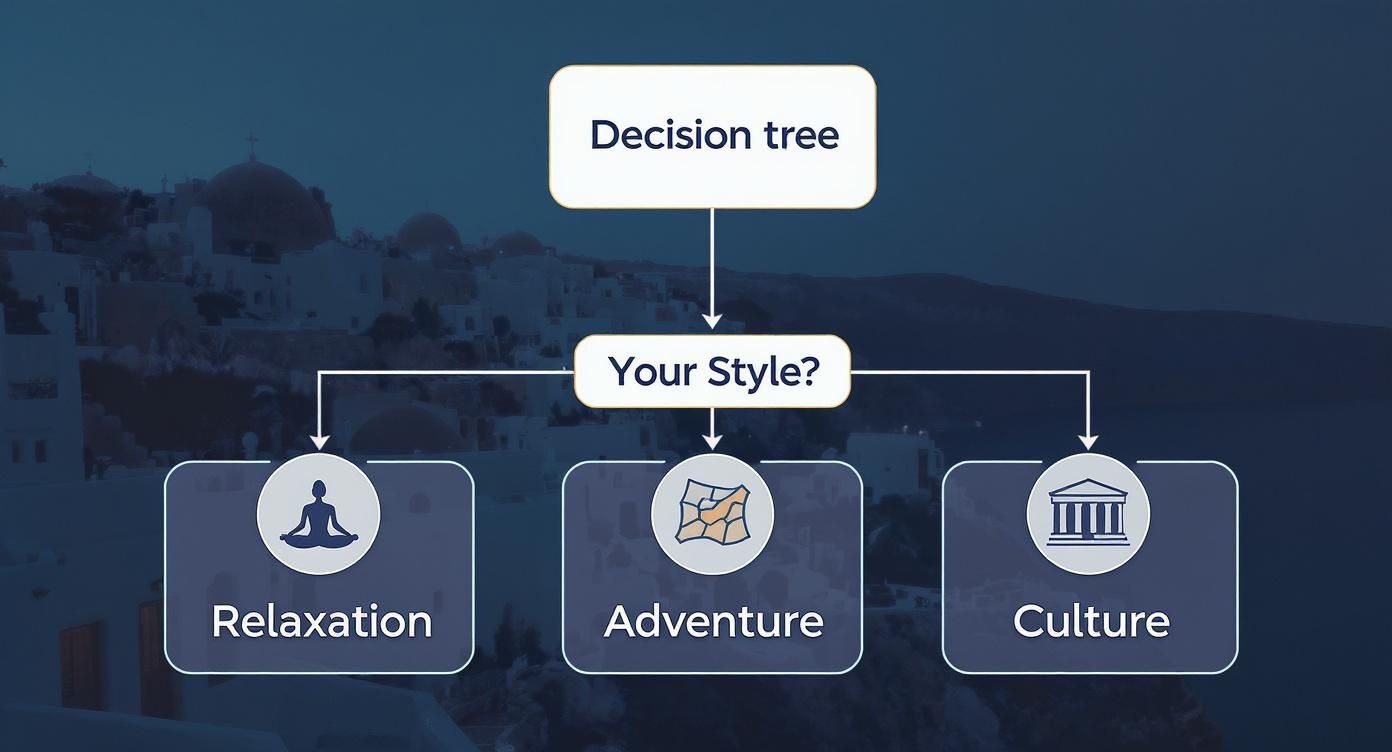 Decision tree

Your Style?

Relaxation

Adventure

Culture